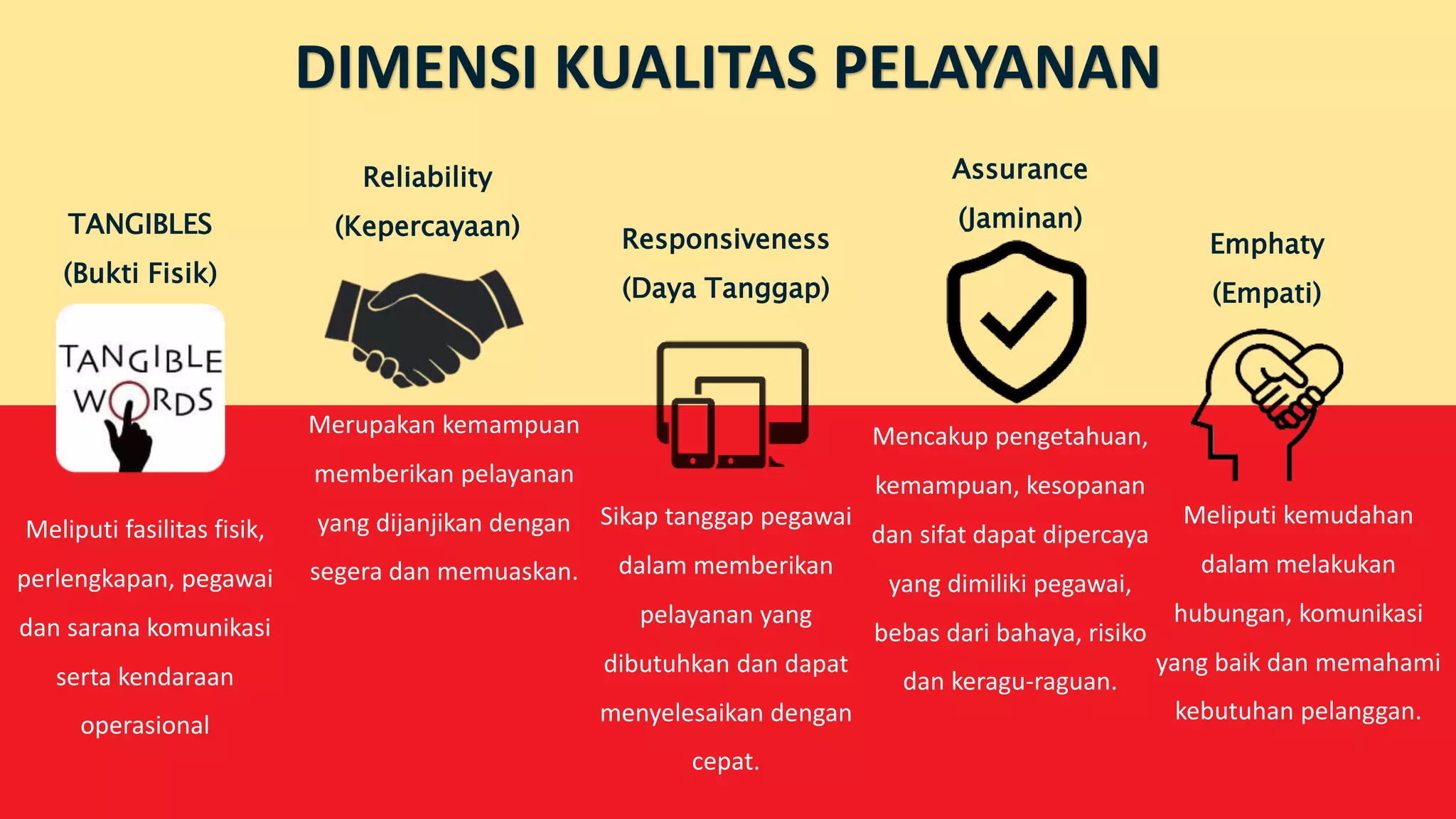 DIMENSI KUALITAS PELAYANAN

TANGIBLES
(Bukti Fisik)

TANGIBLE WORDS

Meliputi fasilitas fisik, perlengkapan, pegawai dan sarana komunikasi serta kendaraan operasional

Reliability
(Kepercayaan)

Merupakan kemampuan memberikan pelayanan yang dijanjikan dengan segera dan memuaskan.

Responsiveness
(Daya Tanggap)

Sikap tanggap pegawai dalam memberikan pelayanan yang dibutuhkan dan dapat menyelesaikan dengan cepat.

Assurance
(Jaminan)

Mencakup pengetahuan, kemampuan, kesopanan dan sifat dapat dipercaya yang dimiliki pegawai, bebas dari bahaya, risiko dan keragu-raguan.

Emphaty
(Empati)

Meliputi kemudahan dalam melakukan hubungan, komunikasi yang baik dan memahami kebutuhan pelanggan.